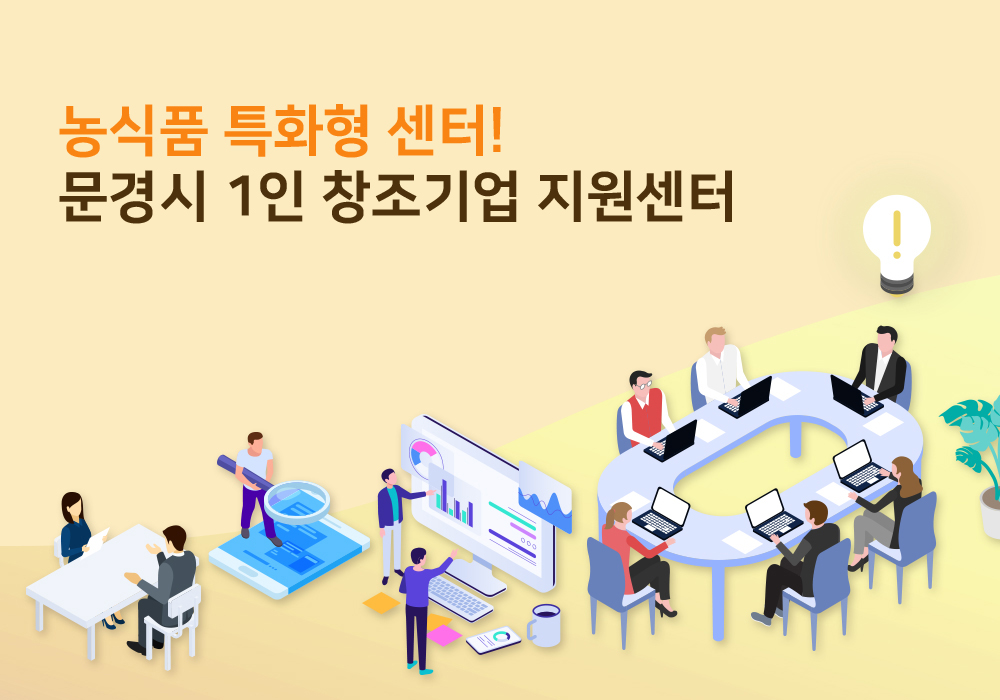 농식품 특화형 센터!
문경시 1인 창조기업 지원센터